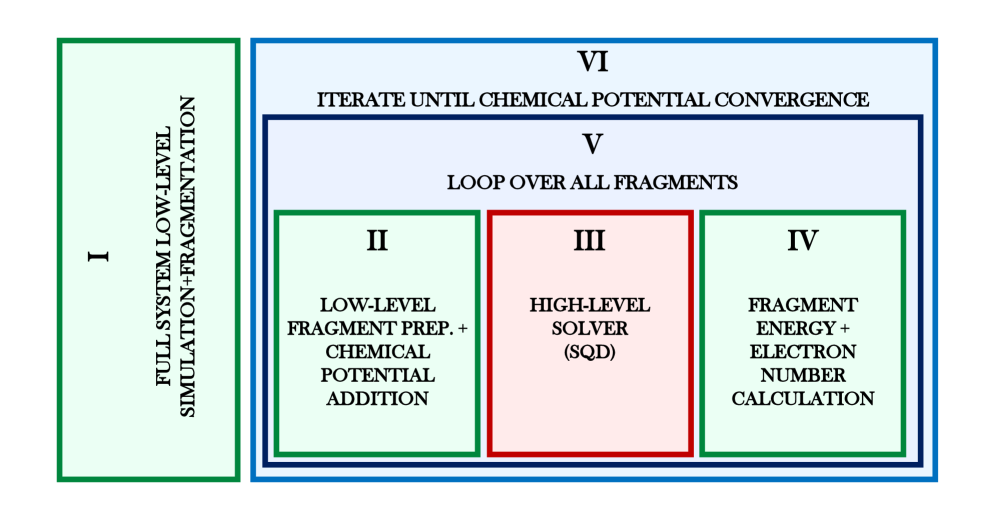 I

FULL SYSTEM LOW-LEVEL SIMULATION+FRAGMENTATION

VI

ITERATE UNTIL CHEMICAL POTENTIAL CONVERGENCE

V

LOOP OVER ALL FRAGMENTS

II

LOW-LEVEL FRAGMENT PREP. + CHEMICAL POTENTIAL ADDITION

III

HIGH-LEVEL SOLVER (SQD)

IV

FRAGMENT ENERGY + ELECTRON NUMBER CALCULATION